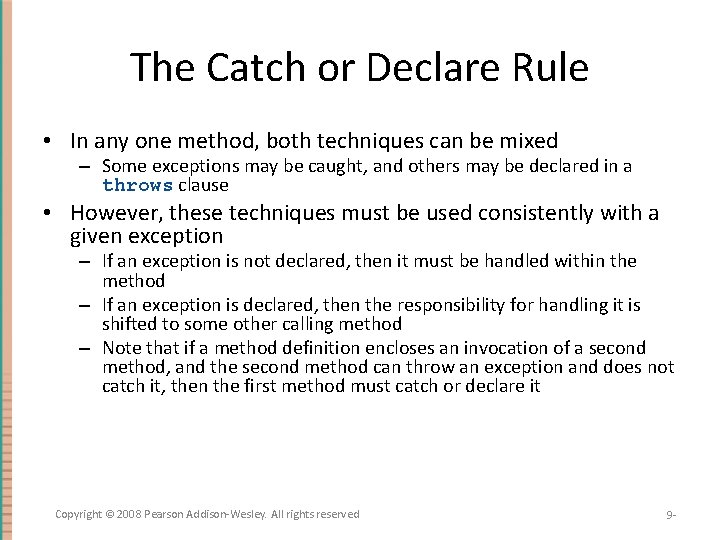 The Catch or Declare Rule

• In any one method, both techniques can be mixed
– Some exceptions may be caught, and others may be declared in a throws clause

• However, these techniques must be used consistently with a given exception
– If an exception is not declared, then it must be handled within the method
– If an exception is declared, then the responsibility for handling it is shifted to some other calling method
– Note that if a method definition encloses an invocation of a second method, and the second method can throw an exception and does not catch it, then the first method must catch or declare it

Copyright © 2008 Pearson Addison-Wesley. All rights reserved

9-